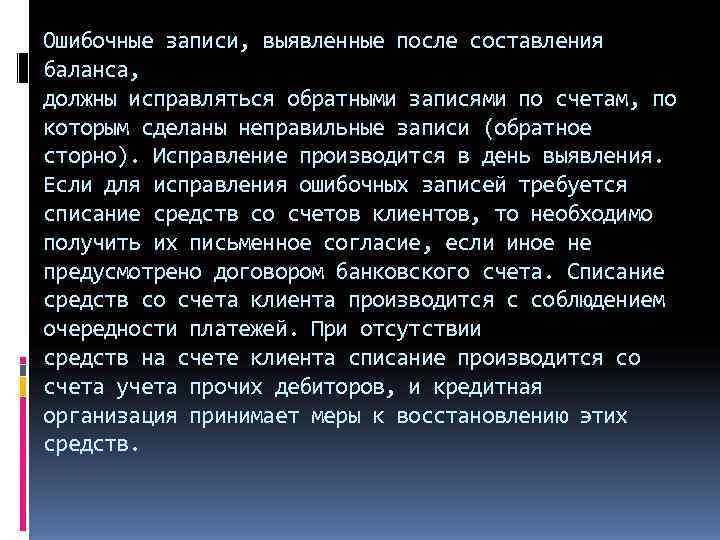 Ошибочные записи, выявленные после составления баланса,
должны исправляться обратными записями по счетам, по которым сделаны неправильные записи (обратное сторно). Исправление производится в день выявления. Если для исправления ошибочных записей требуется списание средств со счетов клиентов, то необходимо получить их письменное согласие, если иное не предусмотрено договором банковского счета. Списание средств со счета клиента производится с соблюдением очередности платежей. При отсутствии
средств на счете клиента списание производится со счета учета прочих дебиторов, и кредитная организация принимает меры к восстановлению этих средств.